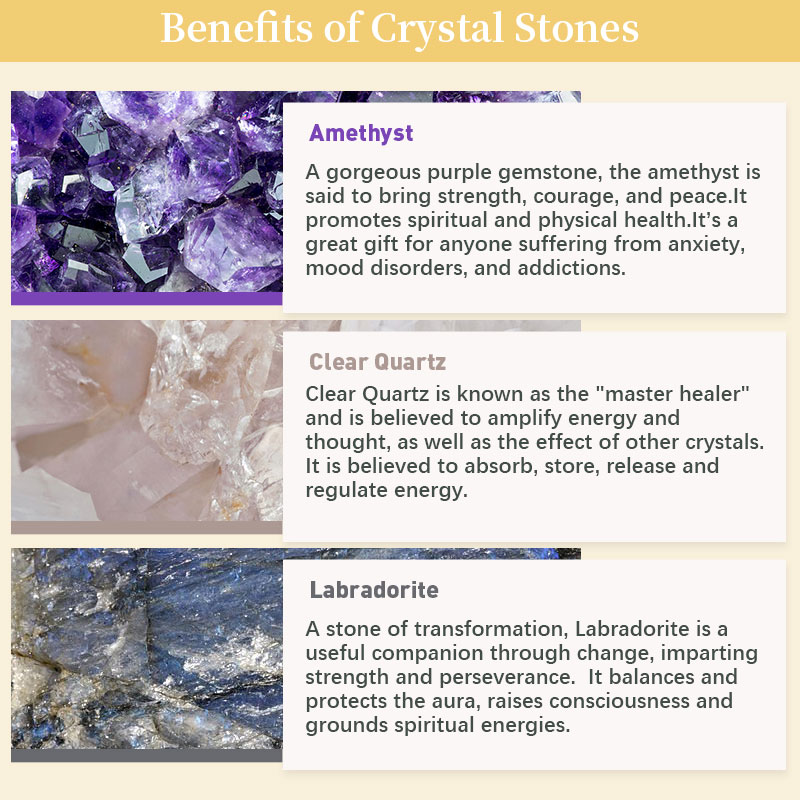 Benefits of Crystal Stones

Amethyst

A gorgeous purple gemstone, the amethyst is said to bring strength, courage, and peace.It promotes spiritual and physical health.It's a great gift for anyone suffering from anxiety, mood disorders, and addictions.

Clear Quartz

Clear Quartz is known as the "master healer" and is believed to amplify energy and thought, as well as the effect of other crystals. It is believed to absorb, store, release and regulate energy.

Labradorite

A stone of transformation, Labradorite is a useful companion through change, imparting strength and perseverance. It balances and protects the aura, raises consciousness and grounds spiritual energies.